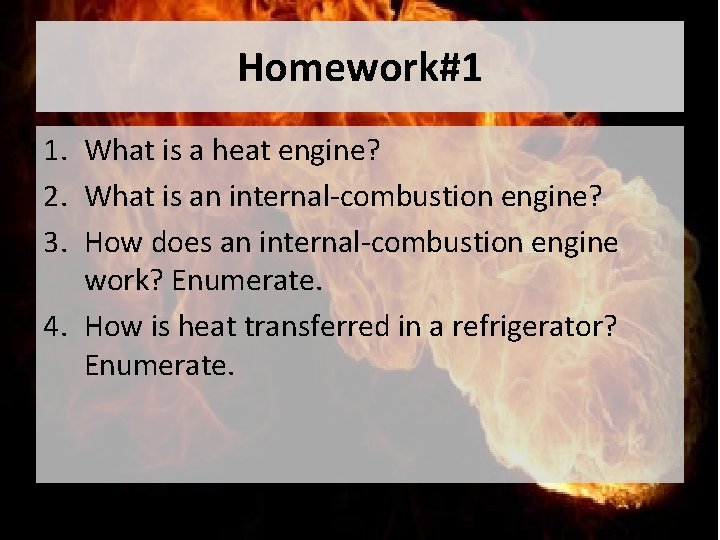 Homework#1

1. What is a heat engine?
2. What is an internal-combustion engine?
3. How does an internal-combustion engine work? Enumerate.
4. How is heat transferred in a refrigerator? Enumerate.